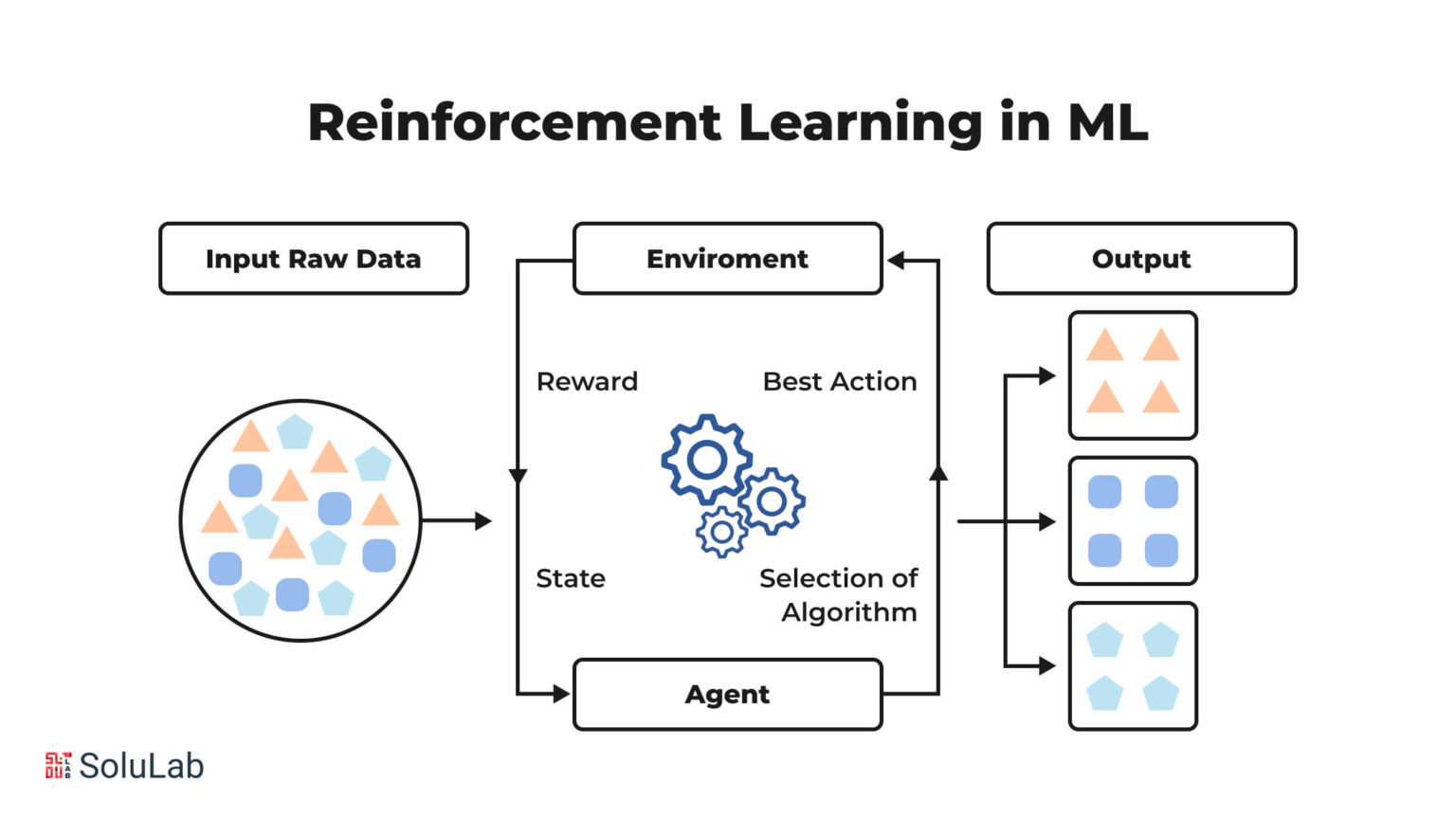 Reinforcement Learning in ML

Input Raw Data

Enviroment

Output

Reward

Best Action

State

Selection of Algorithm

Agent

SoluLab